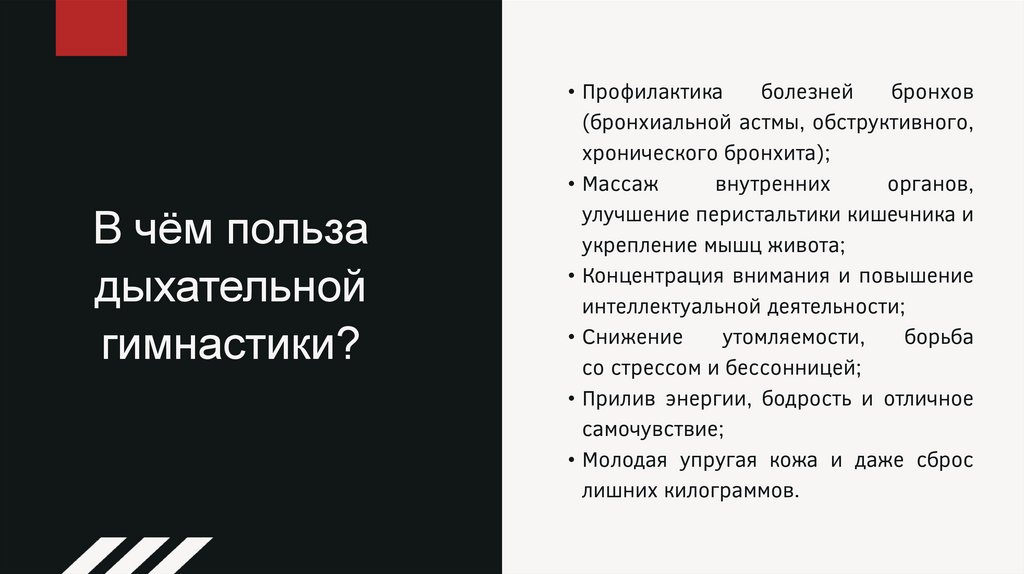 В чём польза дыхательной гимнастики?

• Профилактика болезней бронхов (бронхиальной астмы, обструктивного, хронического бронхита);
• Массаж внутренних органов, улучшение перистальтики кишечника и укрепление мышц живота;
• Концентрация внимания и повышение интеллектуальной деятельности;
• Снижение утомляемости, борьба со стрессом и бессонницей;
• Прилив энергии, бодрость и отличное самочувствие;
• Молодая упругая кожа и даже сброс лишних килограммов.